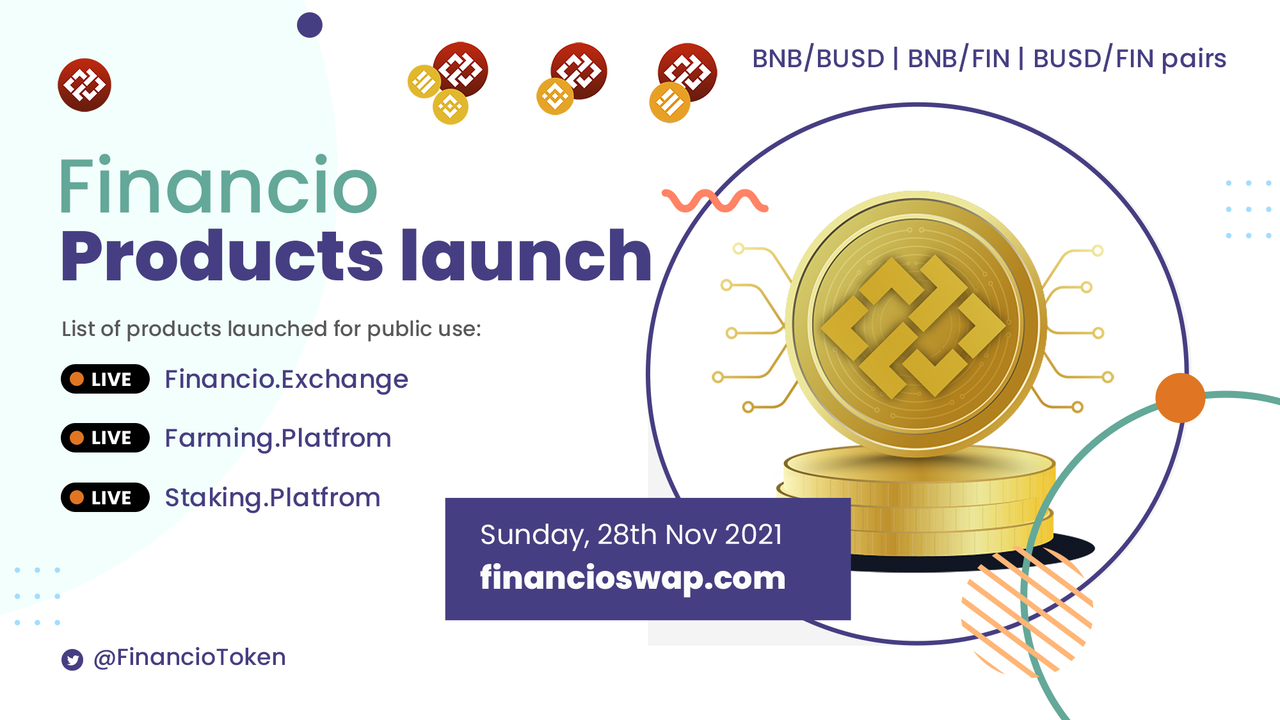 BNB/BUSD | BNB/FIN | BUSD/FIN pairs

Financio
Products launch

List of products launched for public use:

LIVE Financio.Exchange

LIVE Farming.Platfrom

LIVE Staking.Platfrom

Sunday, 28th Nov 2021
financioswap.com

@FinancioToken